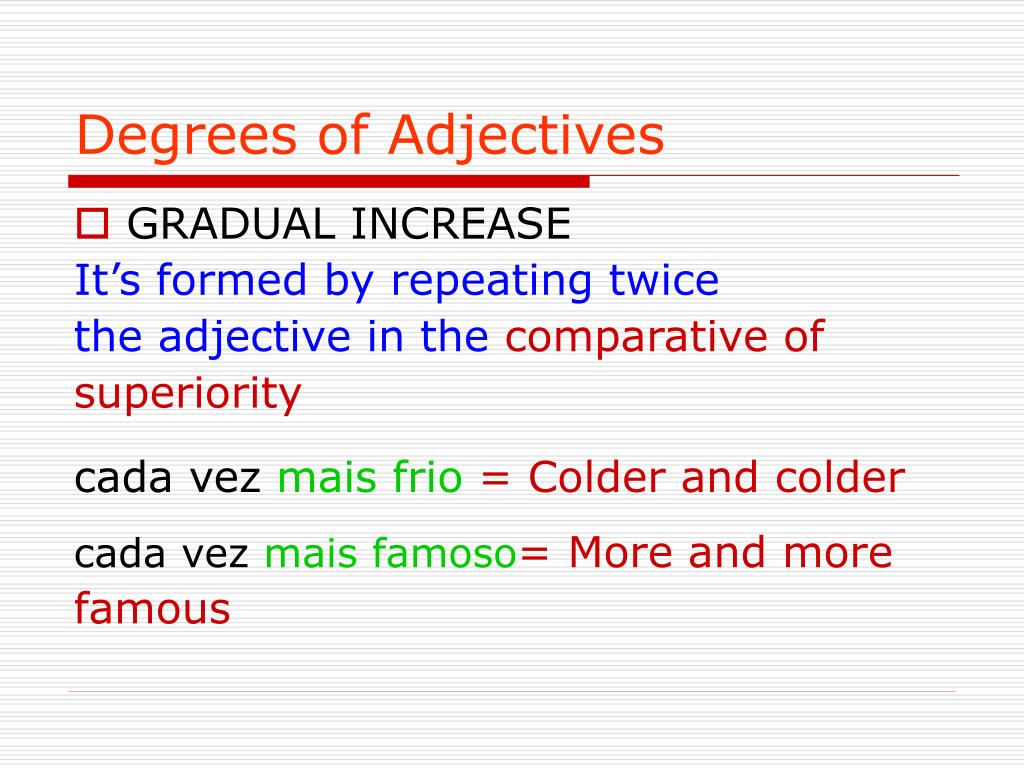 Degrees of Adjectives

GRADUAL INCREASE

It’s formed by repeating twice the adjective in the comparative of superiority

cada vez mais frio = Colder and colder

cada vez mais famoso= More and more famous